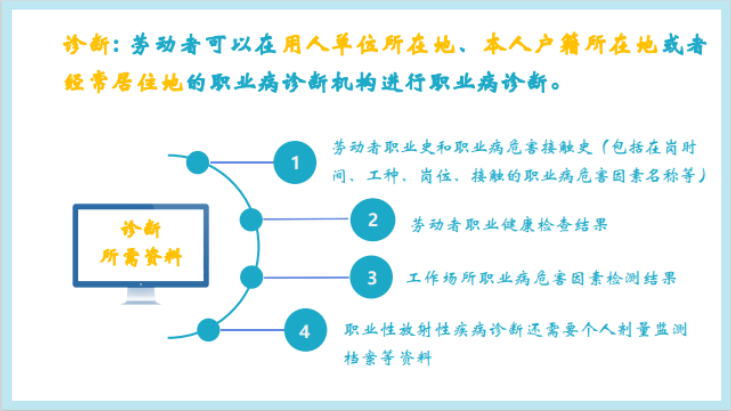 诊断：劳动者可以在用人单位所在地、本人户籍所在地或者经常居住地的职业病诊断机构进行职业病诊断。

诊断
所需资料

1
劳动者职业史和职业病危害接触史（包括在岗时间、工种、岗位、接触的职业病危害因素名称等）

2
劳动者职业健康检查结果

3
工作场所职业病危害因素检测结果

4
职业性放射性疾病诊断还需要个人剂量监测档案等资料